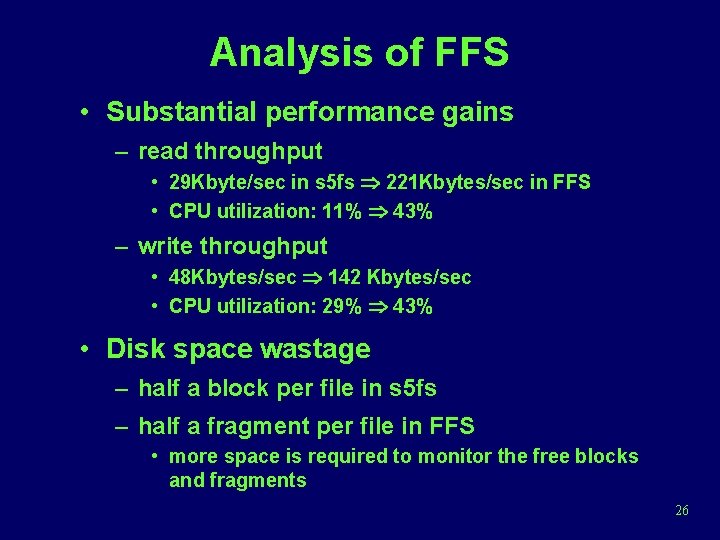 Analysis of FFS

• Substantial performance gains
 – read throughput
  • 29Kbyte/sec in s5fs $\Rightarrow$ 221Kbytes/sec in FFS
  • CPU utilization: 11% $\Rightarrow$ 43%
 – write throughput
  • 48Kbytes/sec $\Rightarrow$ 142 Kbytes/sec
  • CPU utilization: 29% $\Rightarrow$ 43%

• Disk space wastage
 – half a block per file in s5fs
 – half a fragment per file in FFS
  • more space is required to monitor the free blocks and fragments

26